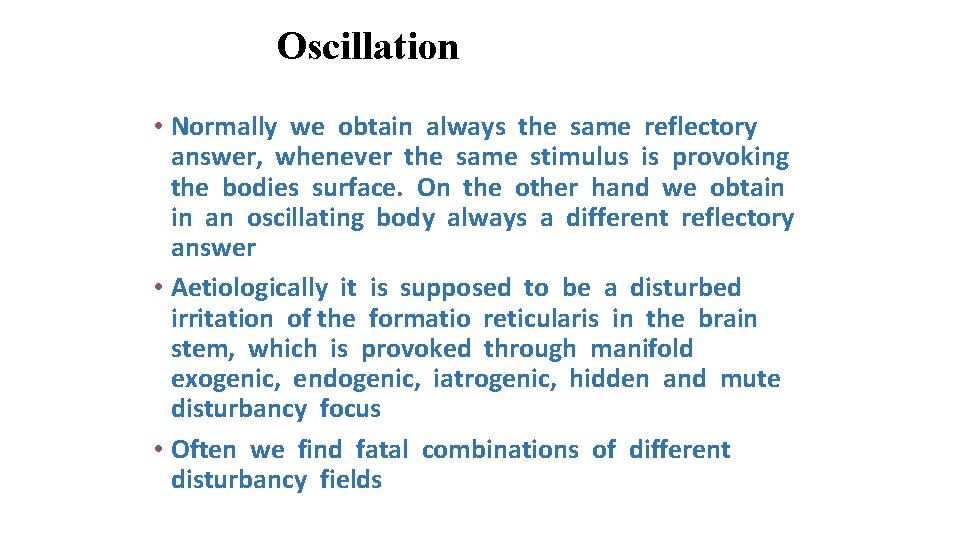 Oscillation

• Normally we obtain always the same reflectory answer, whenever the same stimulus is provoking the bodies surface. On the other hand we obtain in an oscillating body always a different reflectory answer

• Aetiologically it is supposed to be a disturbed irritation of the formatio reticularis in the brain stem, which is provoked through manifold exogenic, endogenic, iatrogenic, hidden and mute disturbancy focus

• Often we find fatal combinations of different disturbancy fields